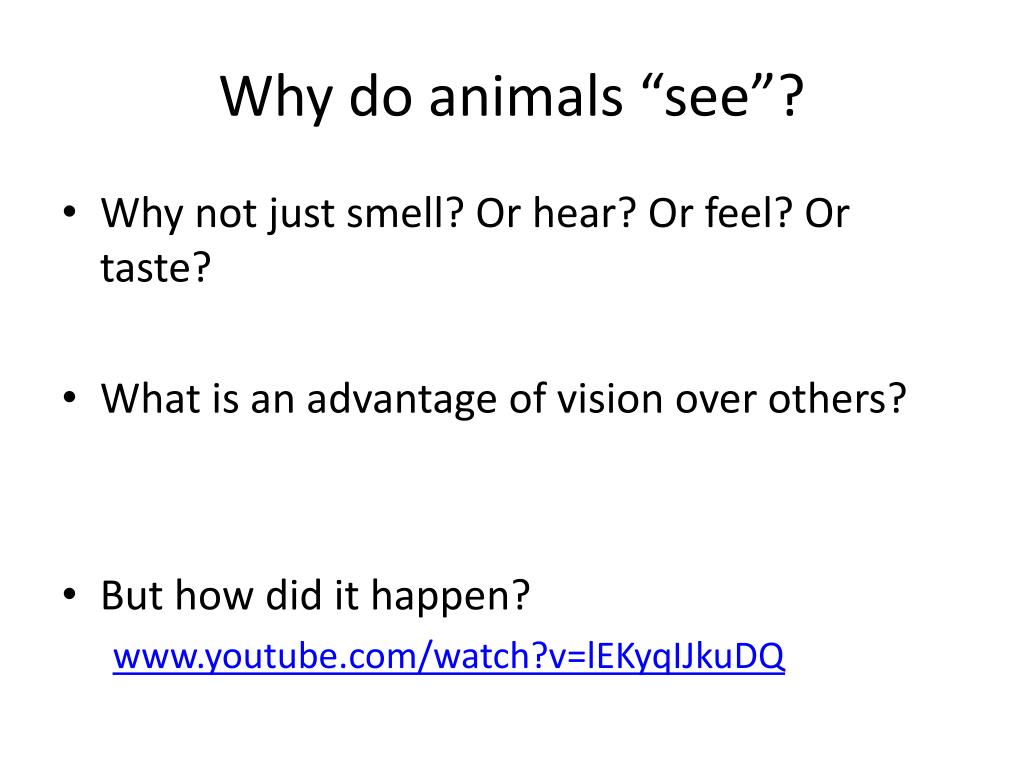 Why do animals “see”?

• Why not just smell? Or hear? Or feel? Or taste?

• What is an advantage of vision over others?

• But how did it happen?
www.youtube.com/watch?v=lEKyqIJkuDQ